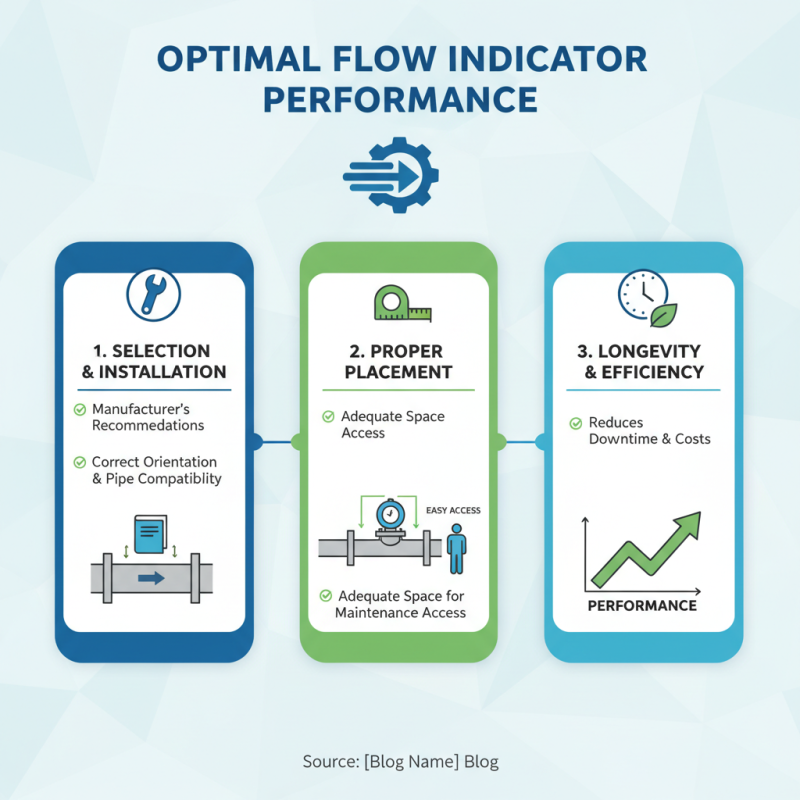 OPTIMAL FLOW INDICATOR PERFORMANCE

1. SELECTION & INSTALLATION

Manufacturer's Recommedations

Correct Orientation & Pipe Compatiblity

2. PROPER PLACEMENT

Adequate Space Access

EASY ACCESS

Adequate Space for Maintenance Access

3. LONGEVITY & EFFICIENCY

Reduces Downtime & Costs

PERFORMANCE

Source: [Blog Name] Blog